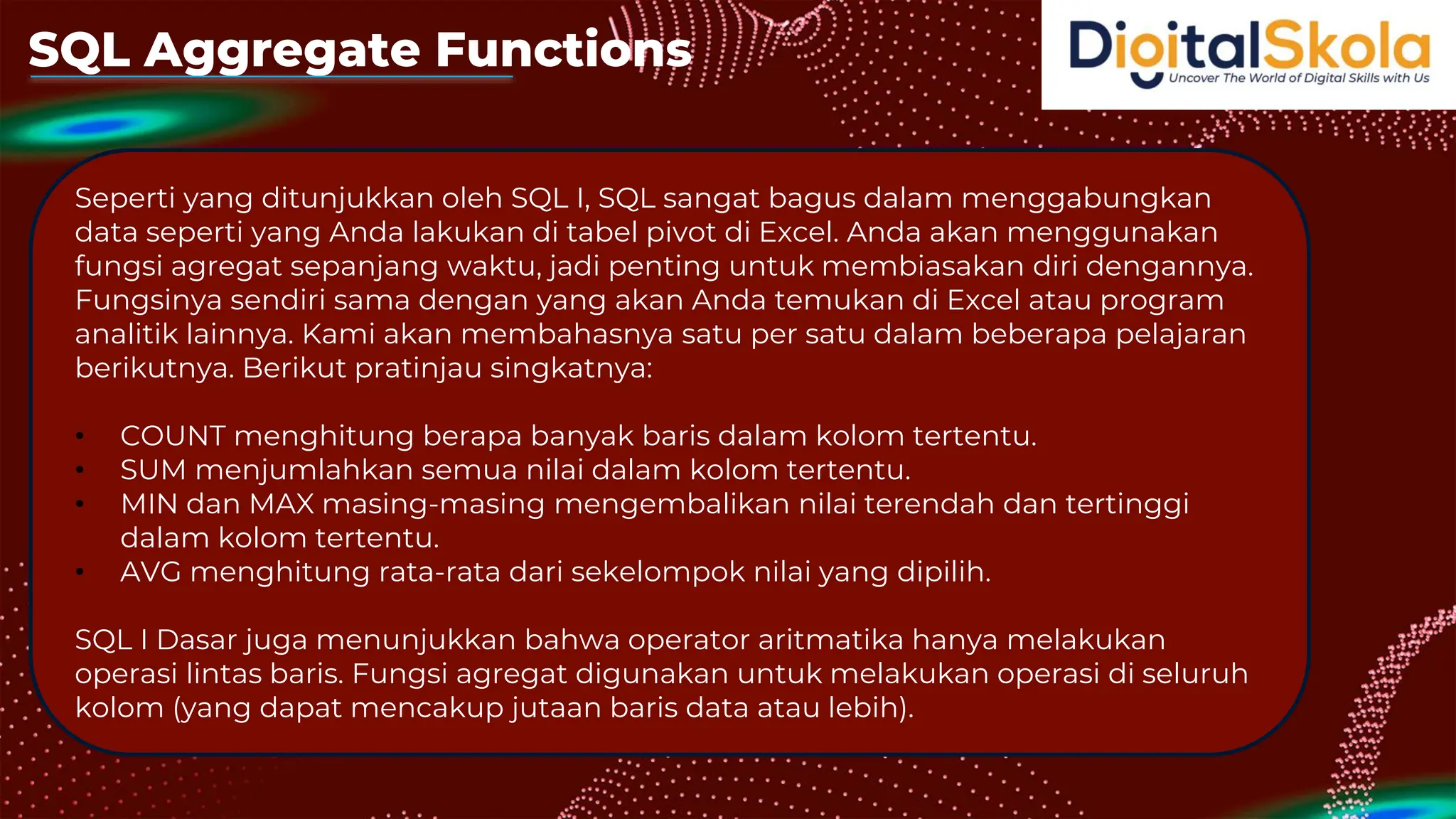 SQL Aggregate Functions

DigitalSkola
Uncover The World of Digital Skills with Us

Seperti yang ditunjukkan oleh SQL I, SQL sangat bagus dalam menggabungkan data seperti yang Anda lakukan di tabel pivot di Excel. Anda akan menggunakan fungsi agregat sepanjang waktu, jadi penting untuk membiasakan diri dengannya. Fungsinya sendiri sama dengan yang akan Anda temukan di Excel atau program analitik lainnya. Kami akan membahasnya satu per satu dalam beberapa pelajaran berikutnya. Berikut pratinjau singkatnya:

• COUNT menghitung berapa banyak baris dalam kolom tertentu.
• SUM menjumlahkan semua nilai dalam kolom tertentu.
• MIN dan MAX masing-masing mengembalikan nilai terendah dan tertinggi dalam kolom tertentu.
• AVG menghitung rata-rata dari sekelompok nilai yang dipilih.

SQL I Dasar juga menunjukkan bahwa operator aritmatika hanya melakukan operasi lintas baris. Fungsi agregat digunakan untuk melakukan operasi di seluruh kolom (yang dapat mencakup jutaan baris data atau lebih).